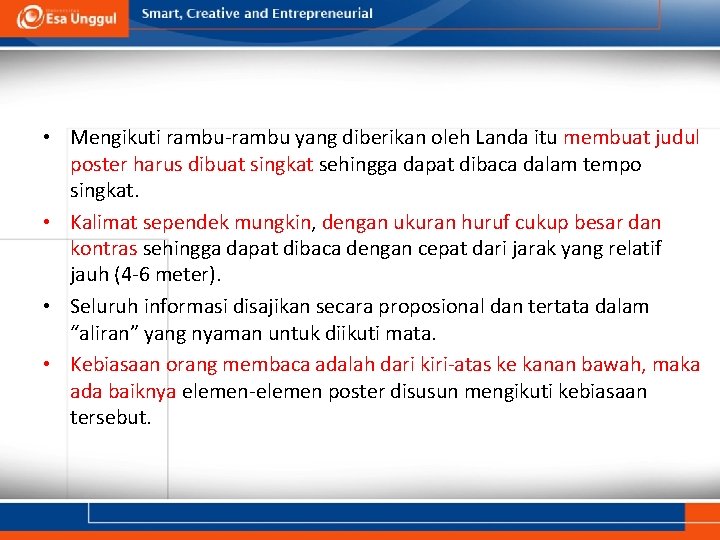 Esa Unggul

Smart, Creative and Entrepreneurial

• Mengikuti rambu-rambu yang diberikan oleh Landa itu membuat judul poster harus dibuat singkat sehingga dapat dibaca dalam tempo singkat.

• Kalimat sependek mungkin, dengan ukuran huruf cukup besar dan kontras sehingga dapat dibaca dengan cepat dari jarak yang relatif jauh (4-6 meter).

• Seluruh informasi disajikan secara proposional dan tertata dalam “aliran” yang nyaman untuk diikuti mata.

• Kebiasaan orang membaca adalah dari kiri-atas ke kanan bawah, maka ada baiknya elemen-elemen poster disusun mengikuti kebiasaan tersebut.